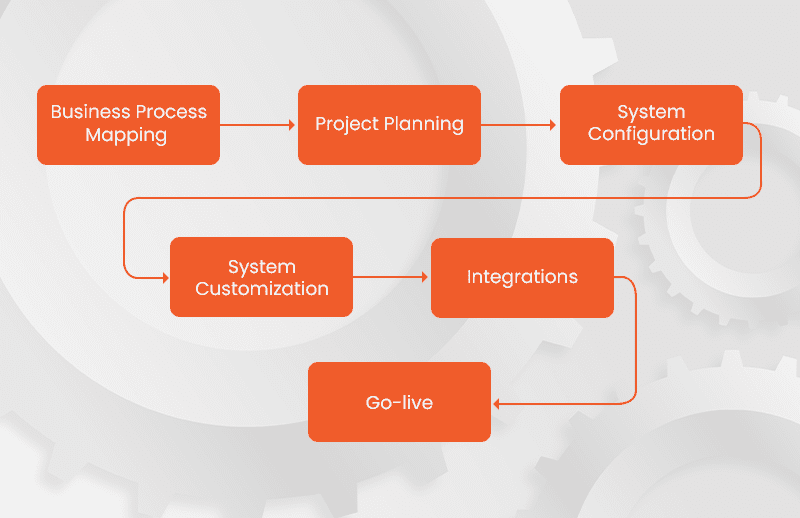 Business Process Mapping

Project Planning

System Configuration

System Customization

Integrations

Go-live